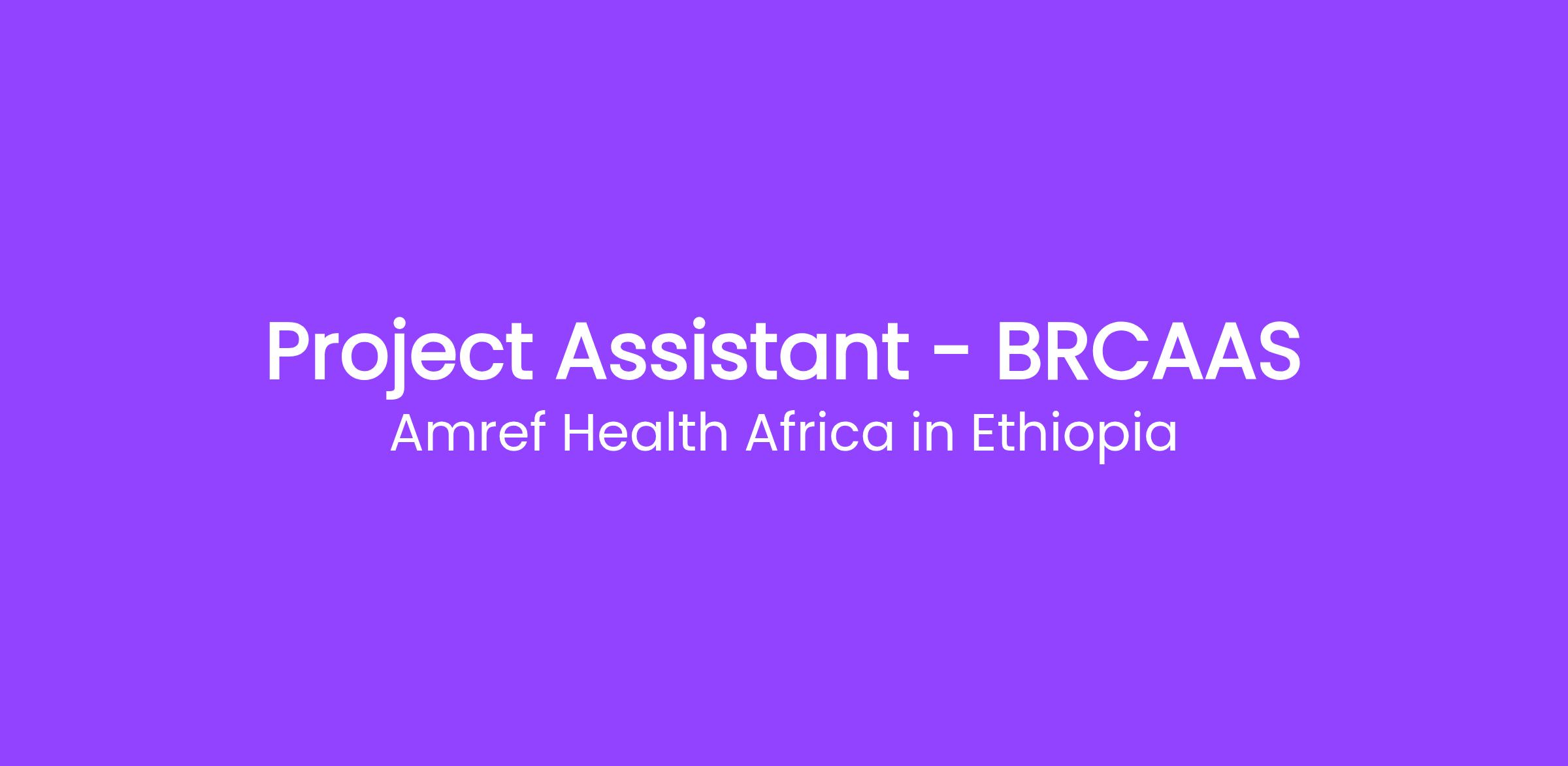 Project Assistant - BRCAAS
Amref Health Africa in Ethiopia